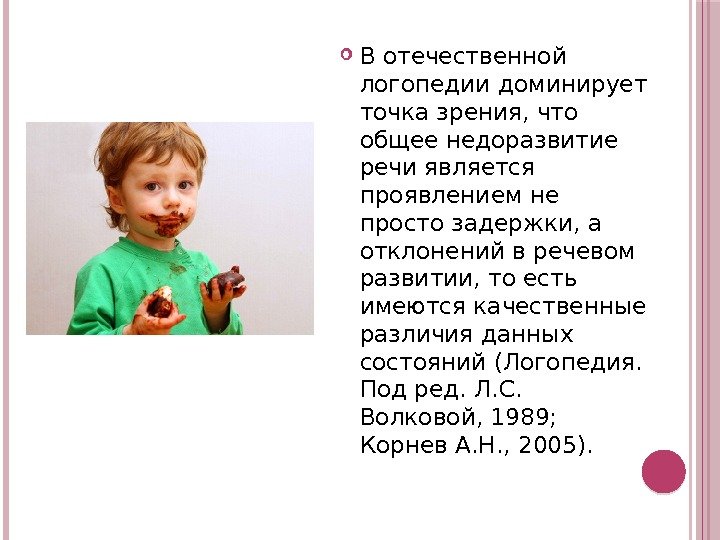 В отечественной логопедии доминирует точка зрения, что общее недоразвитие речи является проявлением не просто задержки, а отклонений в речевом развитии, то есть имеются качественные различия данных состояний (Логопедия. Под ред. Л.С. Волковой, 1989; Корнев А.Н., 2005).